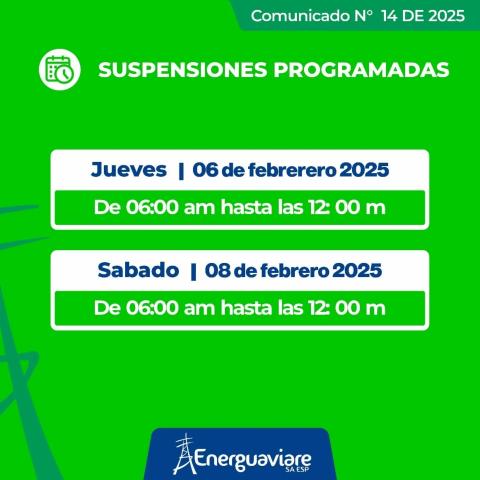 Comunicado N° 14 DE 2025

SUSPENSIONES PROGRAMADAS

Jueves | 06 de febrerero 2025

De 06:00 am hasta las 12: 00 m

Sabado | 08 de febrero 2025

De 06:00 am hasta las 12: 00 m

Energuaviare SA ESP